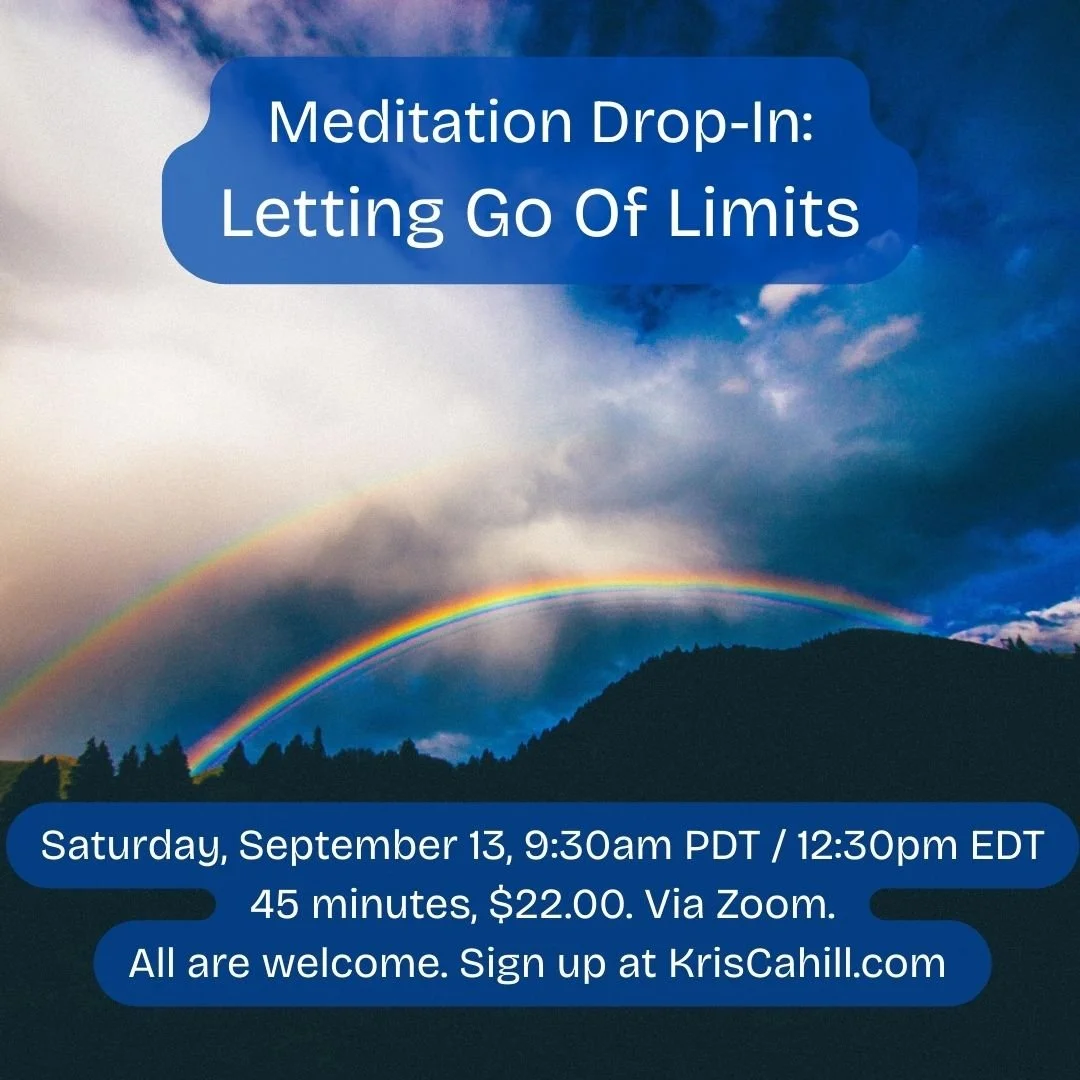 Meditation Drop-In:
Letting Go Of Limits

Saturday, September 13, 9:30am PDT / 12:30pm EDT
45 minutes, \$22.00. Via Zoom.
All are welcome. Sign up at KrisCahill.com